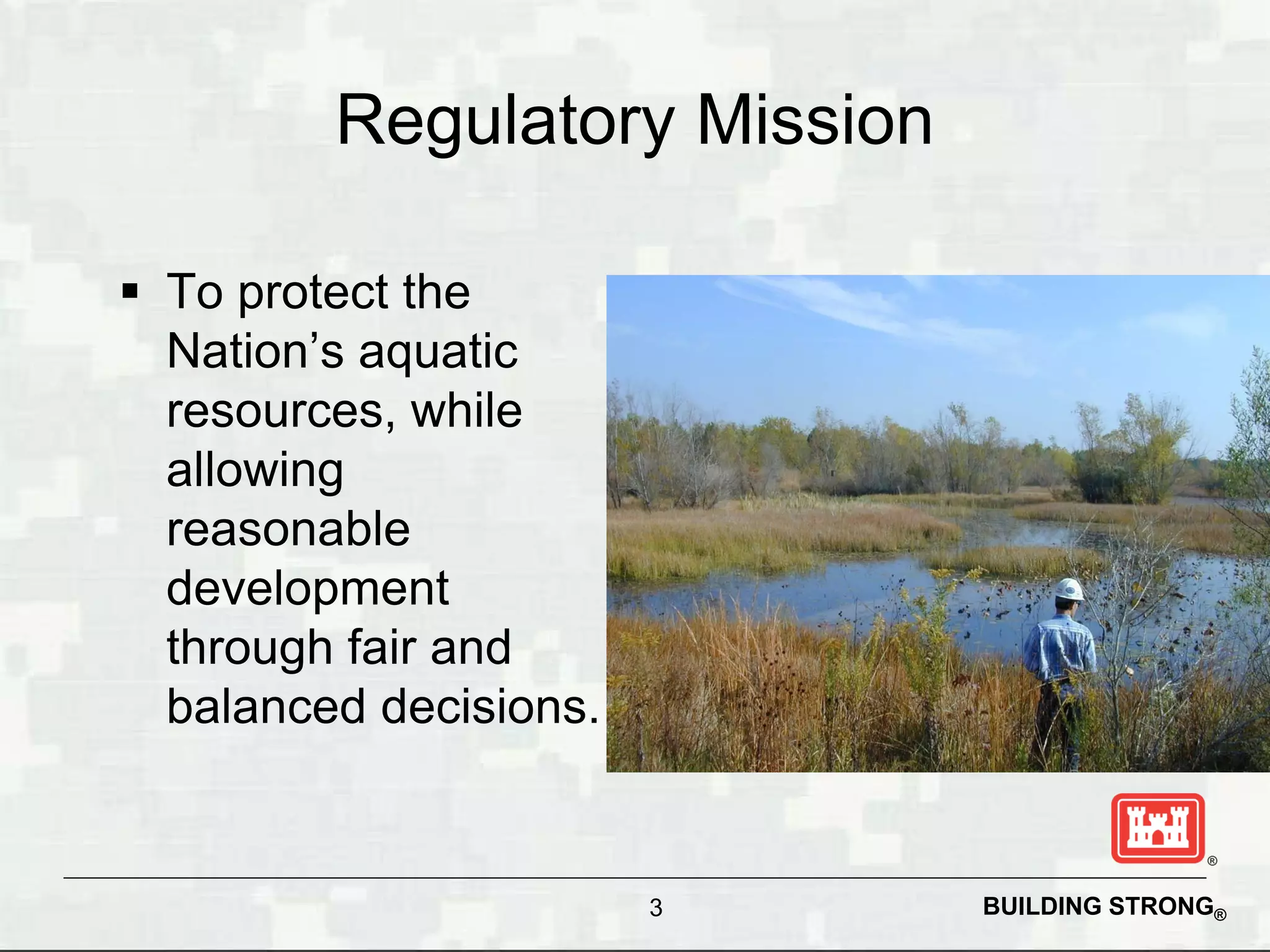 Regulatory Mission

▪ To protect the Nation’s aquatic resources, while allowing reasonable development through fair and balanced decisions.

®

3

BUILDING STRONG®